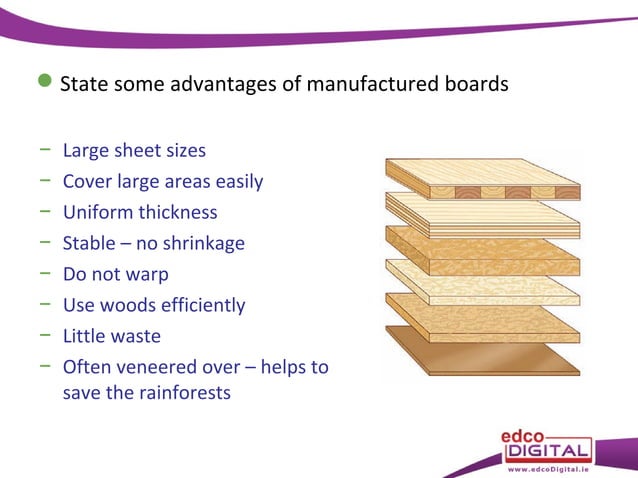 State some advantages of manufactured boards

– Large sheet sizes
– Cover large areas easily
– Uniform thickness
– Stable – no shrinkage
– Do not warp
– Use woods efficiently
– Little waste
– Often veneered over – helps to save the rainforests

edco DIGITAL
www.edcoDigital.ie